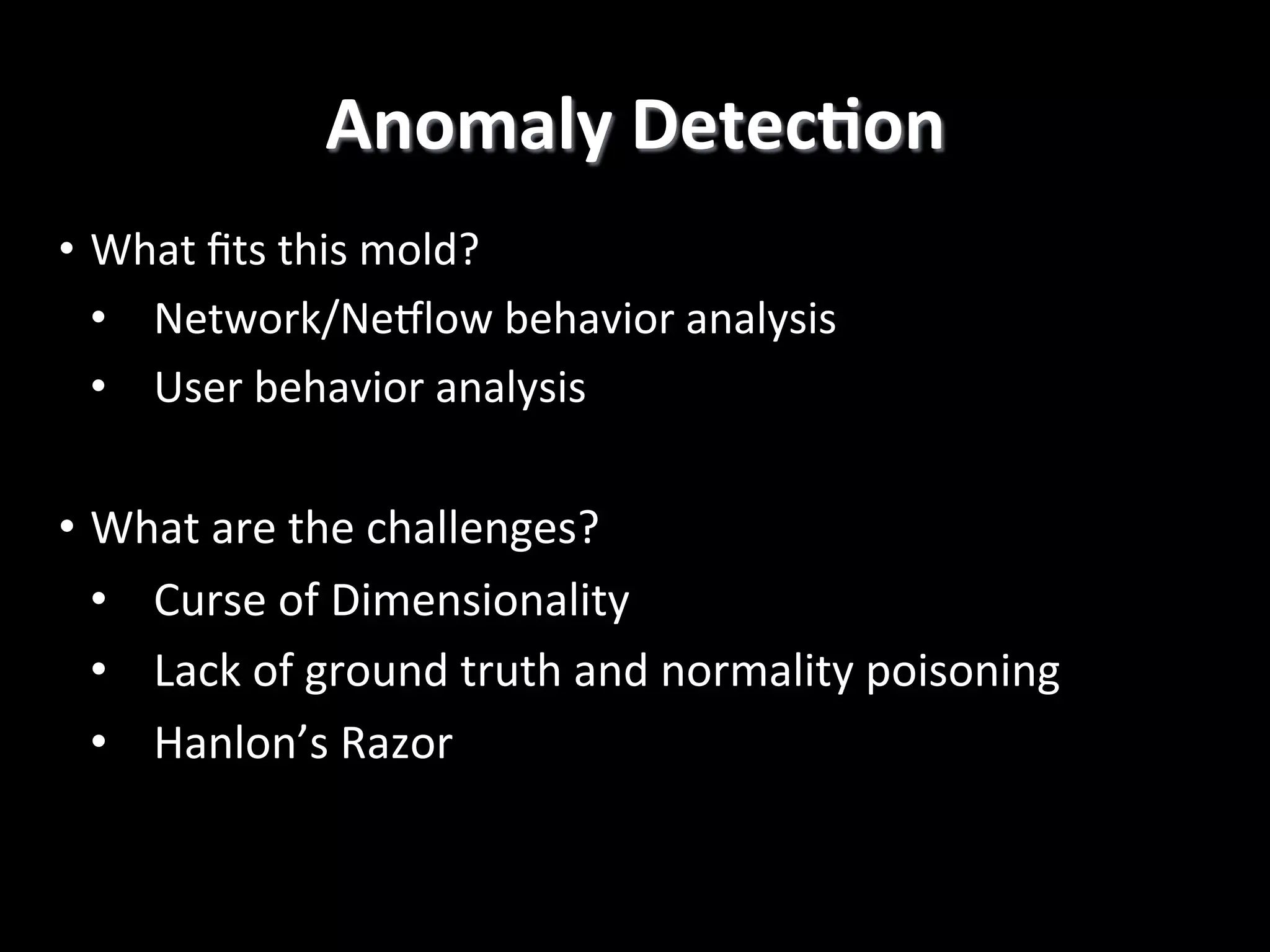 Anomaly Detection

• What fits this mold?
  • Network/Netflow behavior analysis
  • User behavior analysis

• What are the challenges?
  • Curse of Dimensionality
  • Lack of ground truth and normality poisoning
  • Hanlon's Razor